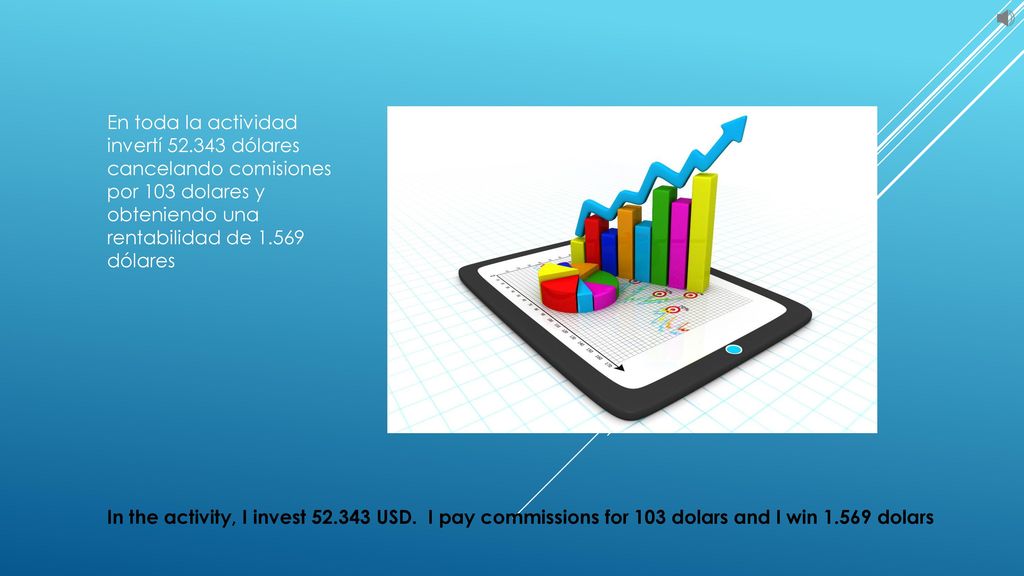 En toda la actividad invertí 52.343 dólares cancelando comisiones por 103 dolares y obteniendo una rentabilidad de 1.569 dólares

In the activity, I invest 52.343 USD. I pay commissions for 103 dolars and I win 1.569 dolars